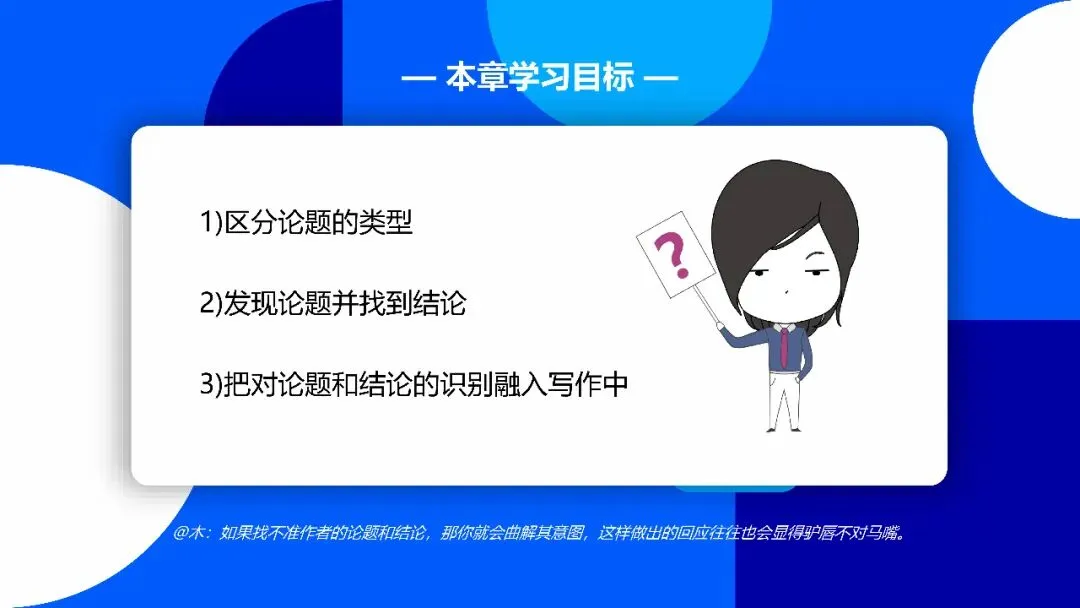 — 本章学习目标 —

1)区分论题的类型

2)发现论题并找到结论

3)把对论题和结论的识别融入写作中

?

@木：如果找不准作者的论题和结论，那你就会曲解其意图，这样做出的回应往往也会显得驴唇不对马嘴。